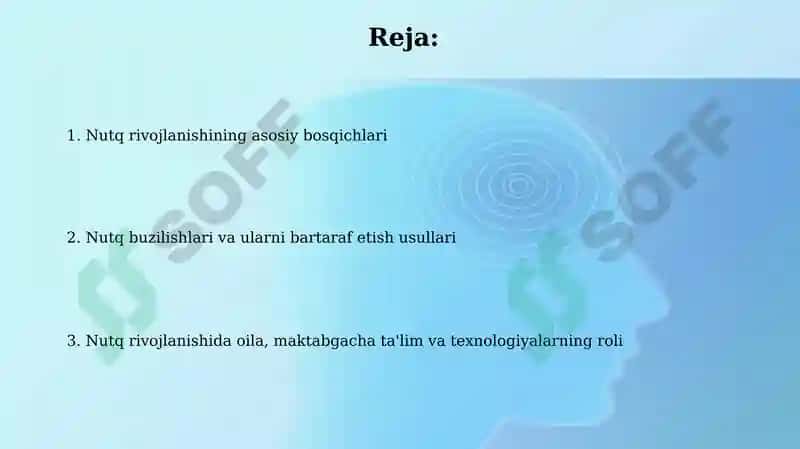 Reja:

1. Nutq rivojlanishining asosiy bosqichlari

2. Nutq buzilishlari va ularni bartaraf etish usullari

3. Nutq rivojlanishida oila, maktabgacha ta'lim va texnologiyalarning roli

SOFF

SOFF